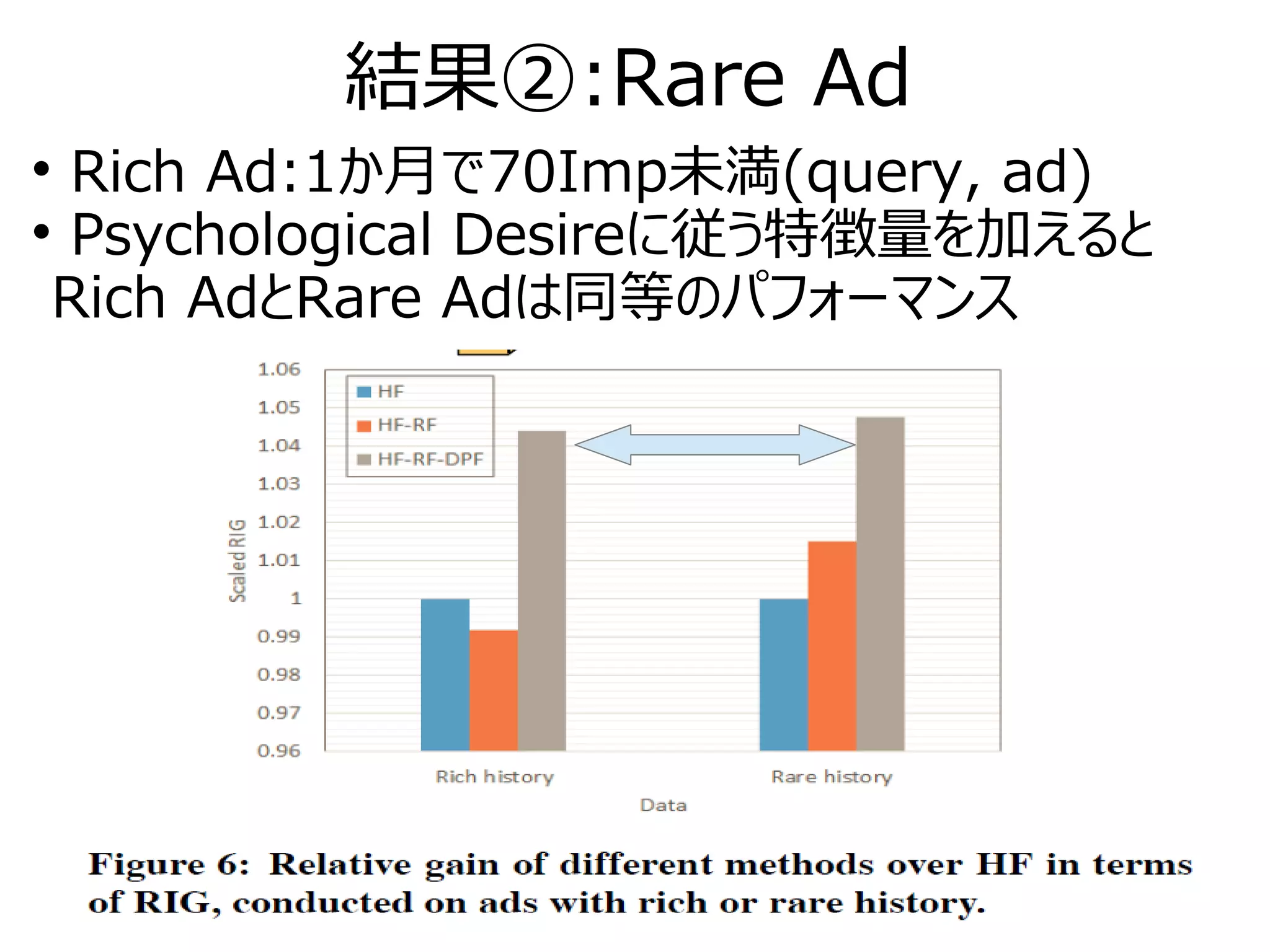 結果②:Rare Ad

• Rich Ad:1か月で70Imp未満(query, ad)
• Psychological Desireに従う特徴量を加えると Rich AdとRare Adは同等のパフォーマンス

1.06
1.05
1.04
1.03
1.02
1.01
1
0.99
0.98
0.97
0.96

Scaled RIG

HF
HF-RF
HF-RF-DPF

Rich history
Rare history
Data

Figure 6: Relative gain of different methods over HF in terms of RIG, conducted on ads with rich or rare history.